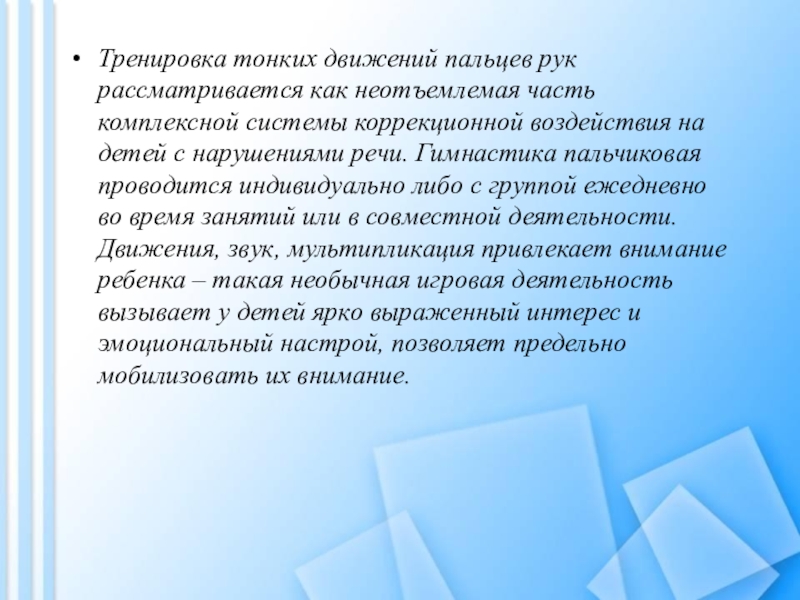 • Тренировка тонких движений пальцев рук рассматривается как неотъемлемая часть комплексной системы коррекционной воздействия на детей с нарушениями речи. Гимнастика пальчиковая проводится индивидуально либо с группой ежедневно во время занятий или в совместной деятельности. Движения, звук, мультипликация привлекает внимание ребенка – такая необычная игровая деятельность вызывает у детей ярко выраженный интерес и эмоциональный настрой, позволяет предельно мобилизовать их внимание.